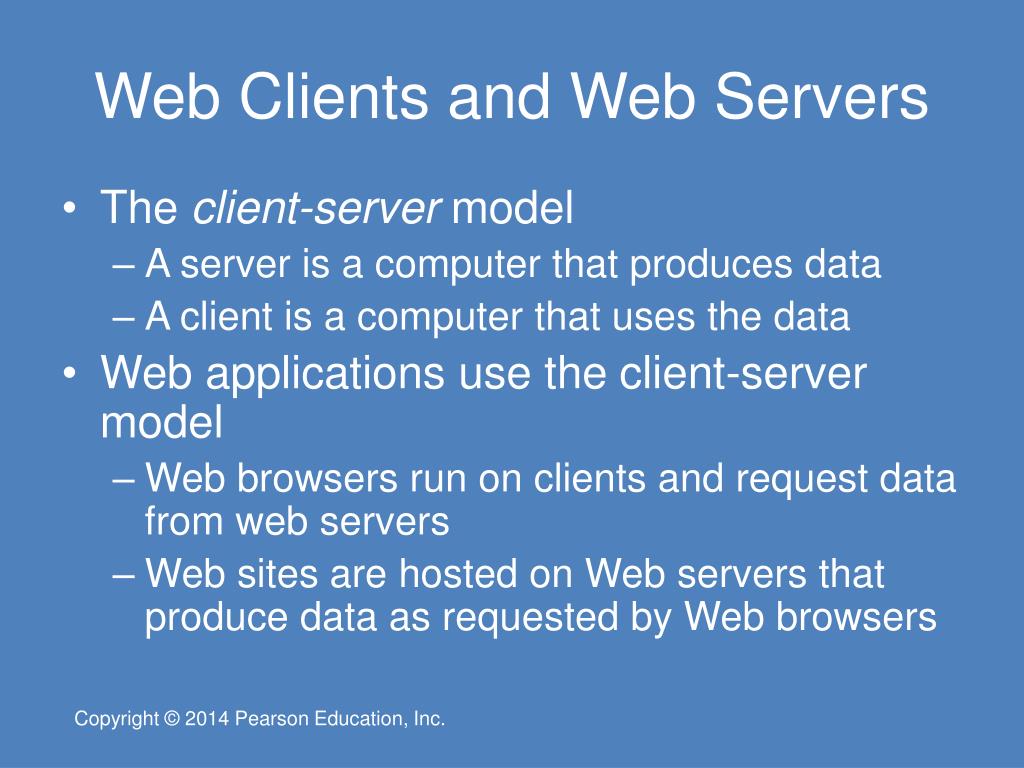 Web Clients and Web Servers

• The client-server model
– A server is a computer that produces data
– A client is a computer that uses the data
• Web applications use the client-server model
– Web browsers run on clients and request data from web servers
– Web sites are hosted on Web servers that produce data as requested by Web browsers

Copyright © 2014 Pearson Education, Inc.